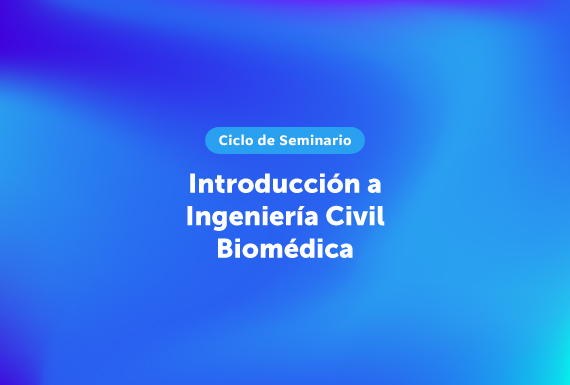 Ciclo de Seminario

Introducción a Ingeniería Civil Biomédica